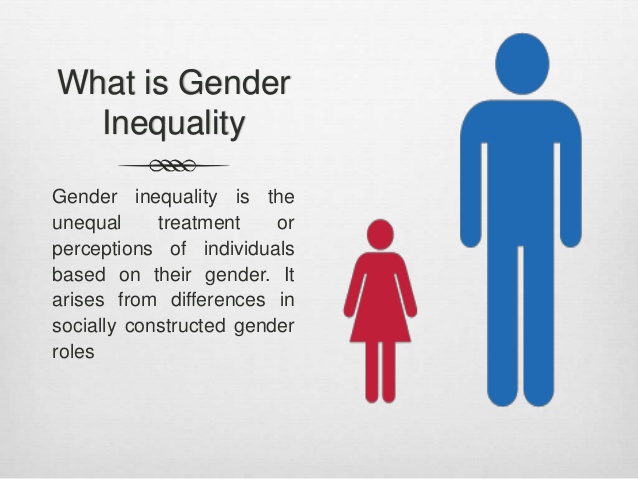 What is Gender Inequality

Gender inequality is the unequal treatment or perceptions of individuals based on their gender. It arises from differences in socially constructed gender roles